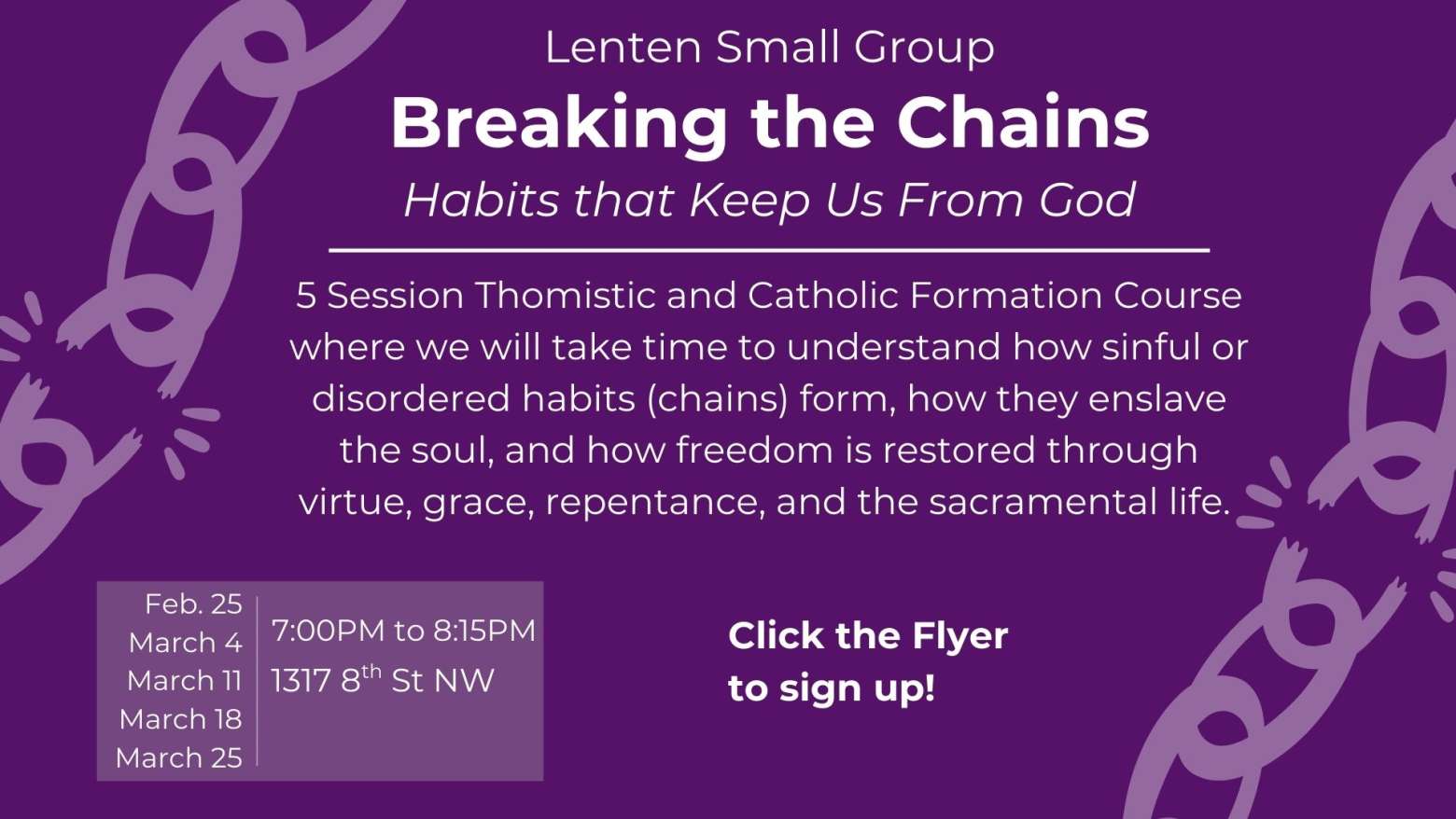 Lenten Small Group
Breaking the Chains
Habits that Keep Us From God

5 Session Thomistic and Catholic Formation Course where we will take time to understand how sinful or disordered habits (chains) form, how they enslave the soul, and how freedom is restored through virtue, grace, repentance, and the sacramental life.

Feb. 25
March 4
March 11
March 18
March 25

7:00PM to 8:15PM
1317 8$^{th}$ St NW

Click the Flyer to sign up!